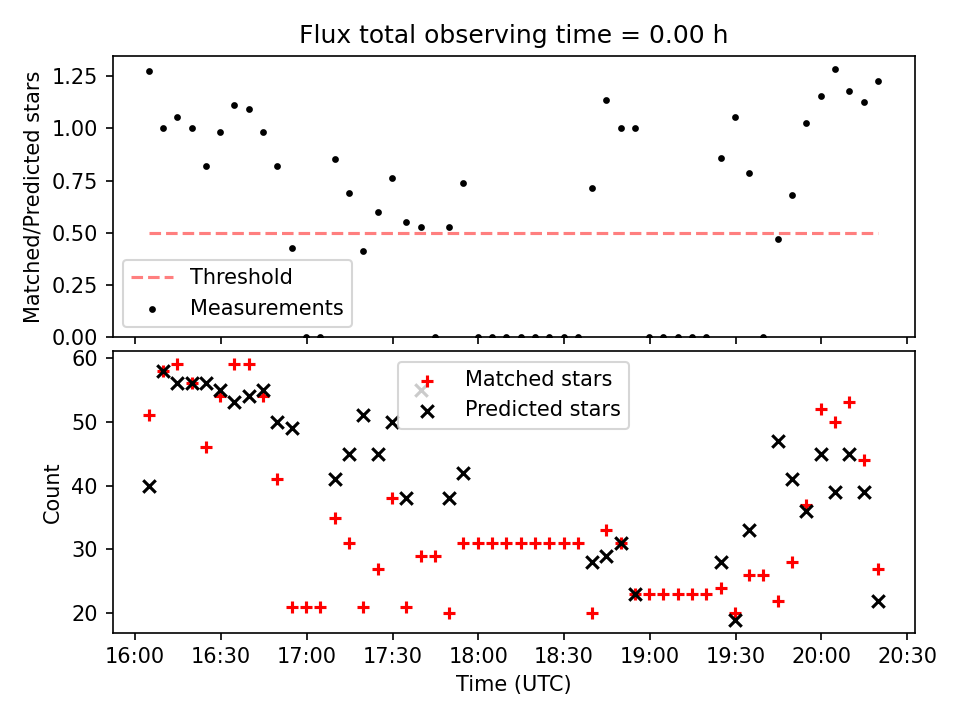 Flux total observing time = 0.00 h

Matched/Predicted stars

1.25
1.00
0.75
0.50
0.25
0.00

Threshold
Measurements

Count

60
50
40
30
20

Matched stars
Predicted stars

16:00 16:30 17:00 17:30 18:00 18:30 19:00 19:30 20:00 20:30

Time (UTC)